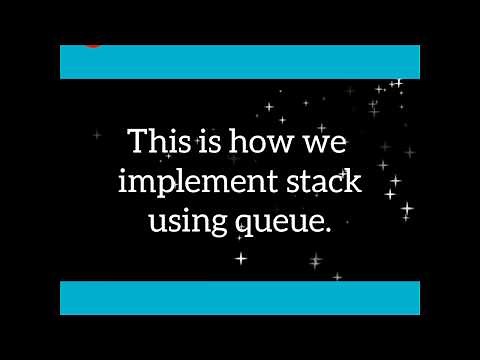 This is how we implement stack using queue.